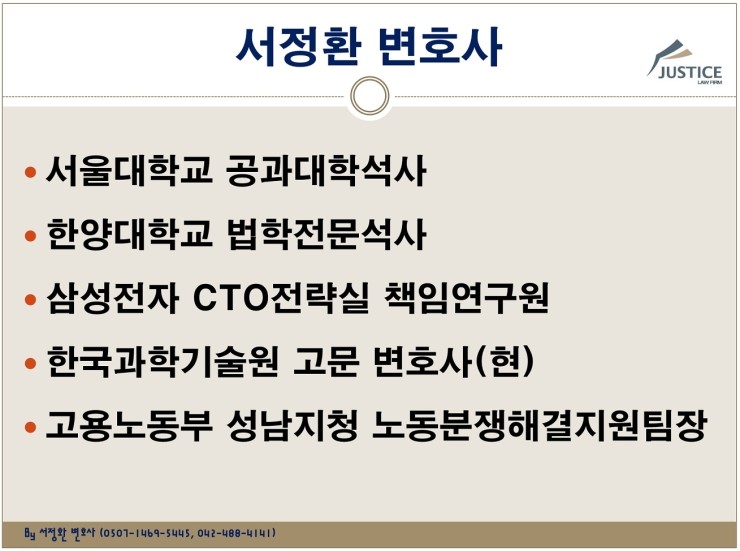 서정환 변호사

JUSTICE
LAW FIRM

• 서울대학교 공과대학석사
• 한양대학교 법학전문석사
• 삼성전자 CTO전략실 책임연구원
• 한국과학기술원 고문 변호사(현)
• 고용노동부 성남지청 노동분쟁해결지원팀장

By 서정환 변호사 (0507-1469-5445, 042-488-4141)